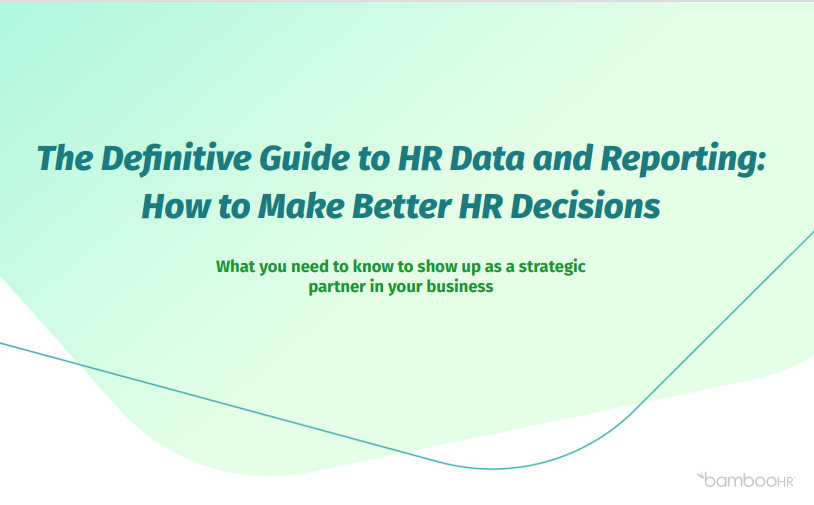 The Definitive Guide to HR Data and Reporting: How to Make Better HR Decisions

What you need to know to show up as a strategic partner in your business

bambooHR